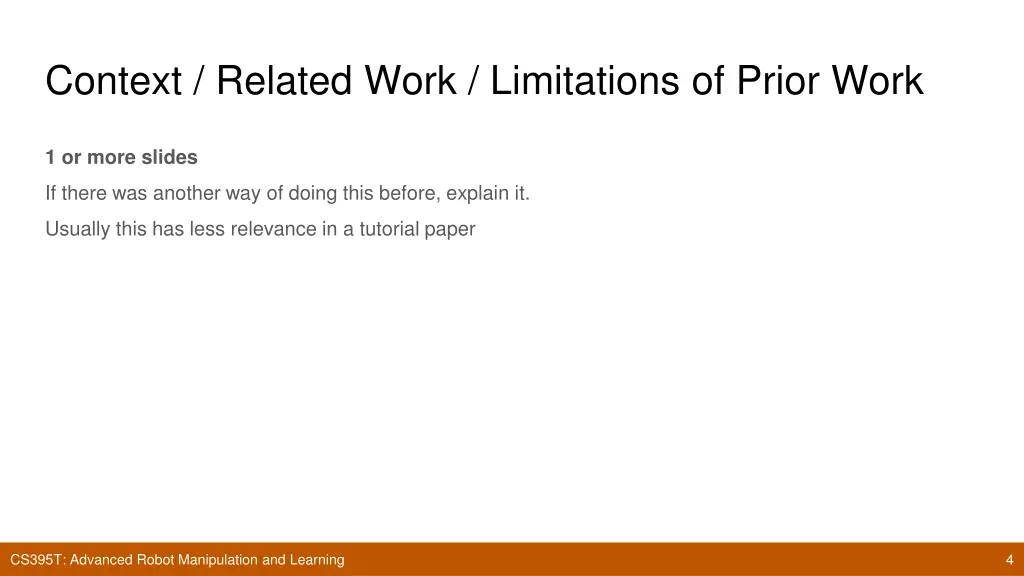 Context / Related Work / Limitations of Prior Work

1 or more slides

If there was another way of doing this before, explain it.

Usually this has less relevance in a tutorial paper

CS395T: Advanced Robot Manipulation and Learning

4